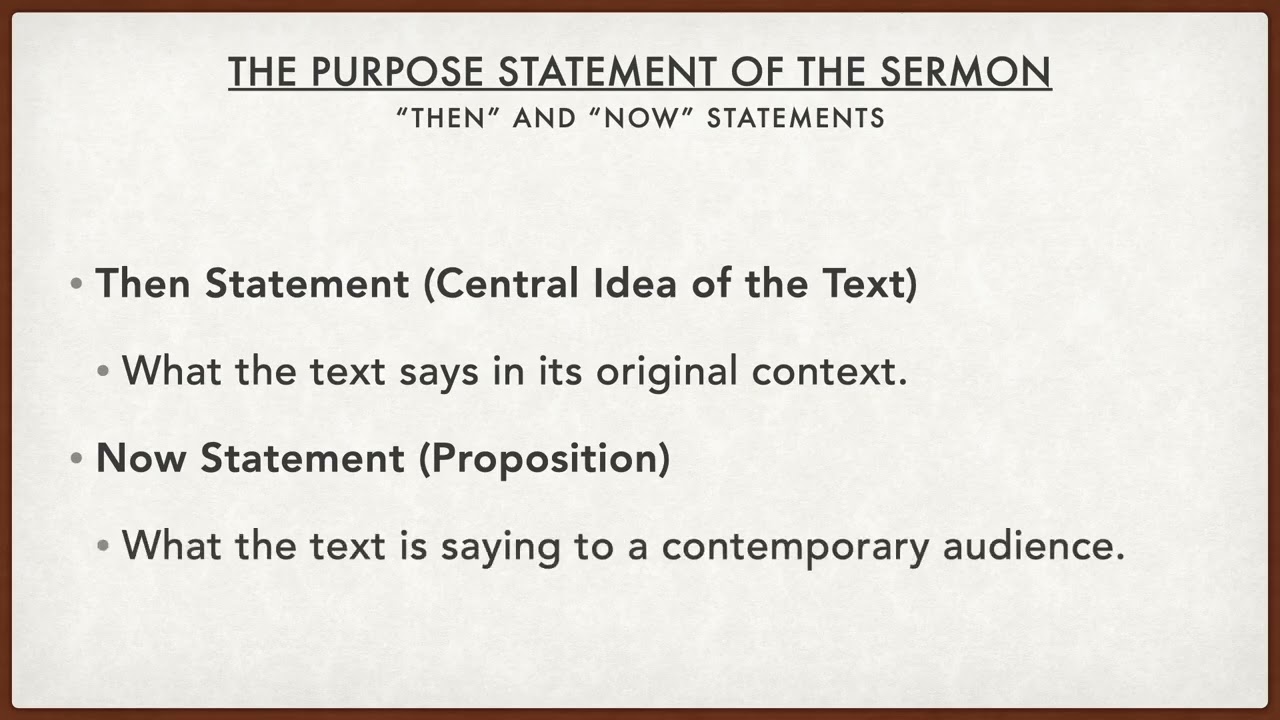 THE PURPOSE STATEMENT OF THE SERMON
"THEN" AND "NOW" STATEMENTS

• Then Statement (Central Idea of the Text)

• What the text says in its original context.

• Now Statement (Proposition)

• What the text is saying to a contemporary audience.